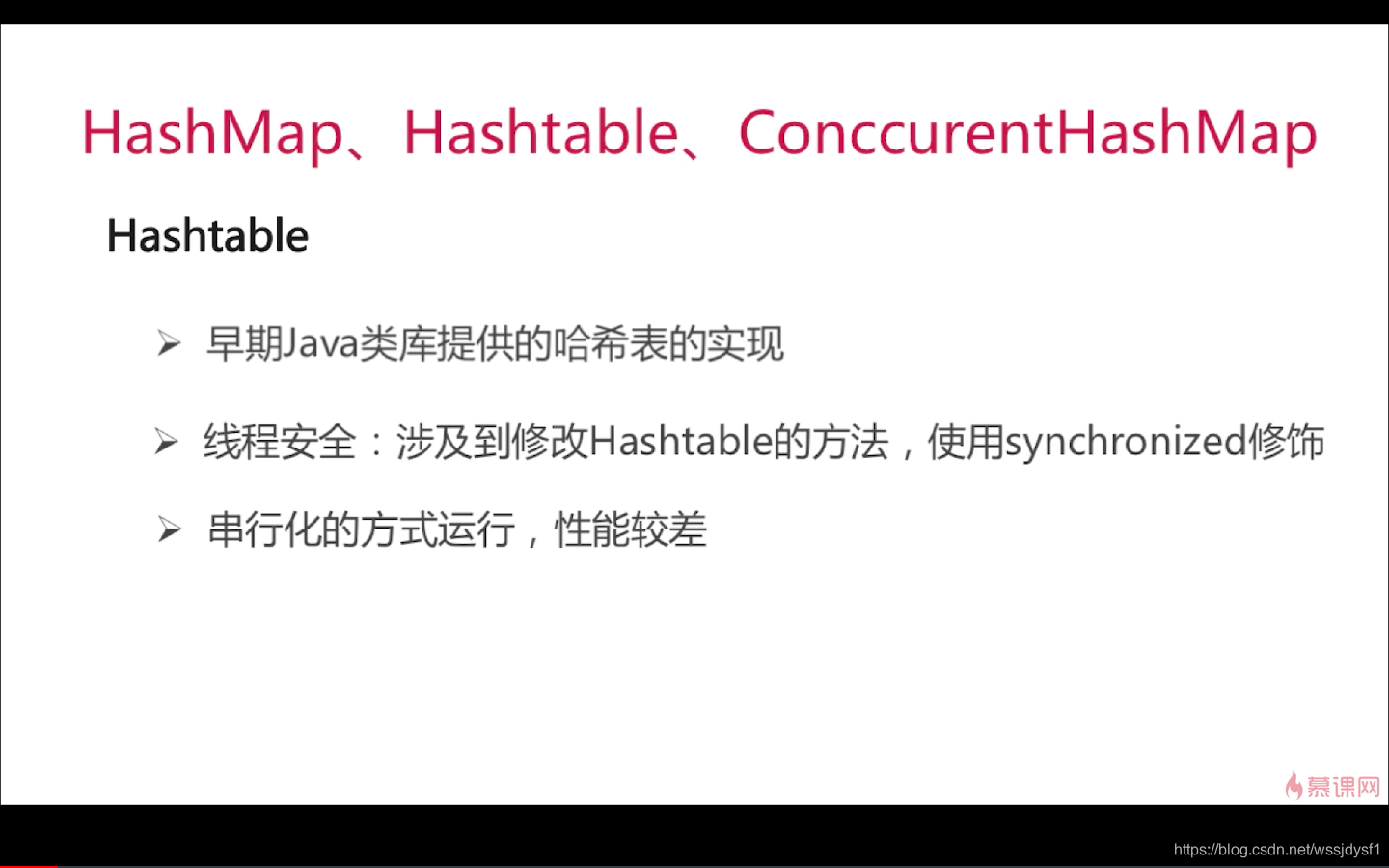 HashMap、Hashtable、ConccurentHashMap

Hashtable

➢ 早期Java类库提供的哈希表的实现

➢ 线程安全：涉及到修改Hashtable的方法，使用synchronized修饰

➢ 串行化的方式运行，性能较差

慕课网

https://blog.csdn.net/wssjdysf1